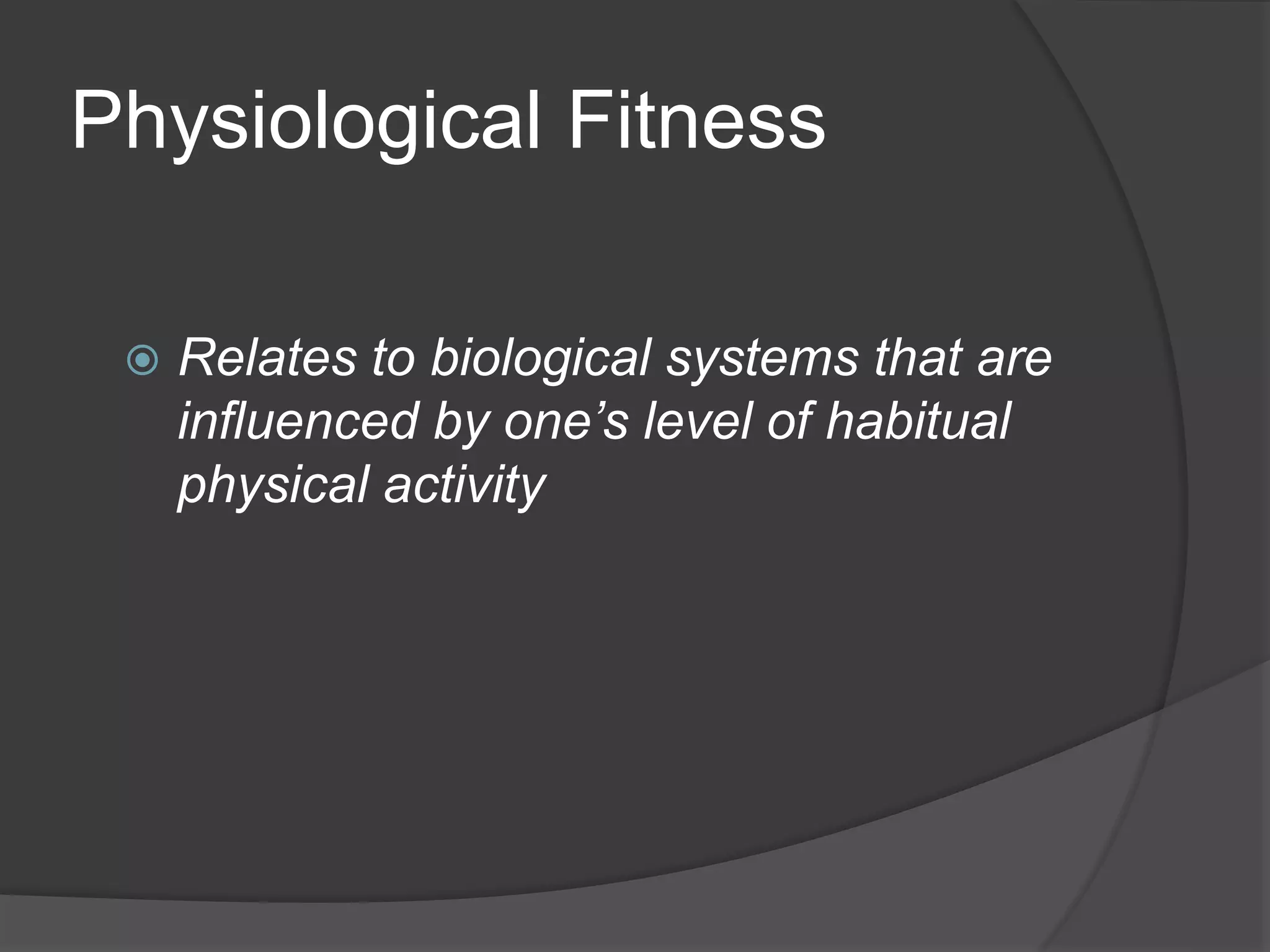 Physiological Fitness

Relates to biological systems that are influenced by one’s level of habitual physical activity